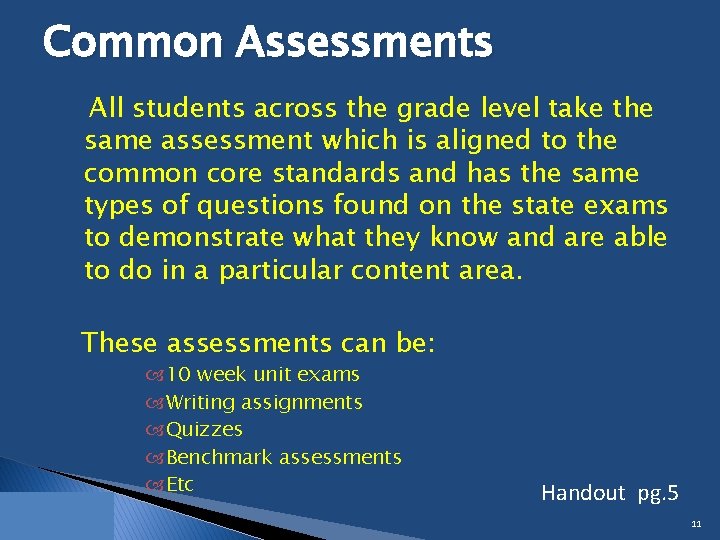 Common Assessments

All students across the grade level take the same assessment which is aligned to the common core standards and has the same types of questions found on the state exams to demonstrate what they know and are able to do in a particular content area.

These assessments can be:

10 week unit exams
Writing assignments
Quizzes
Benchmark assessments
Etc

Handout pg.5

11